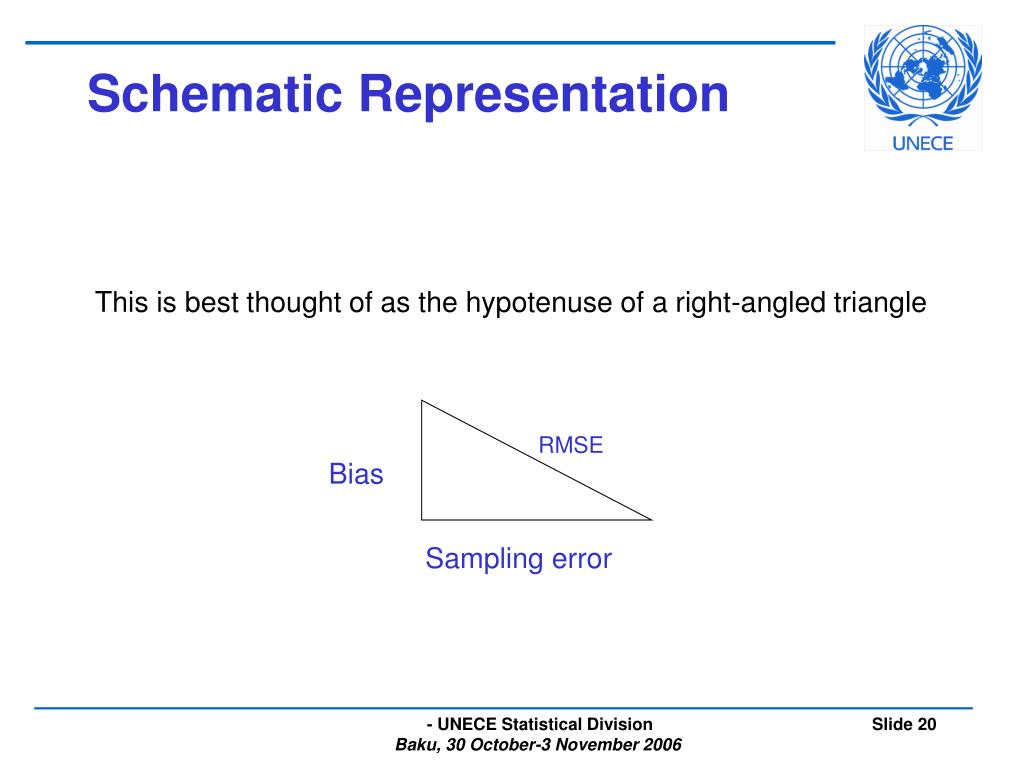 Schematic Representation

UNECE

This is best thought of as the hypotenuse of a right-angled triangle

RMSE

Bias

Sampling error

- UNECE Statistical Division
Baku, 30 October-3 November 2006

Slide 20